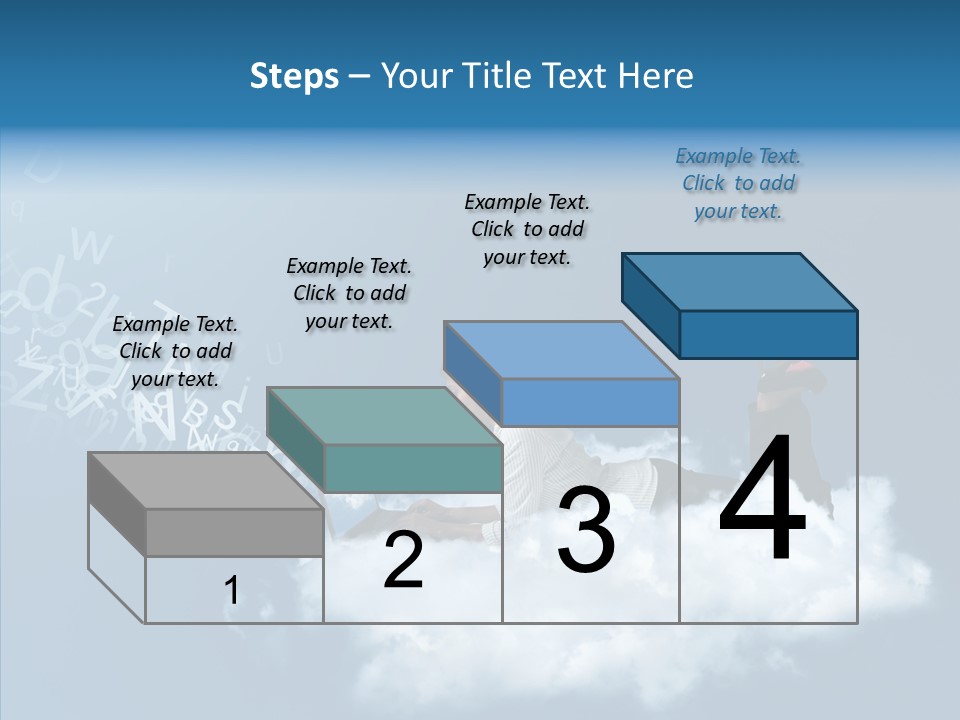 Steps – Your Title Text Here

Example Text. Click to add your text.

Example Text. Click to add your text.

Example Text. Click to add your text.

Example Text. Click to add your text.

1

2

3

4